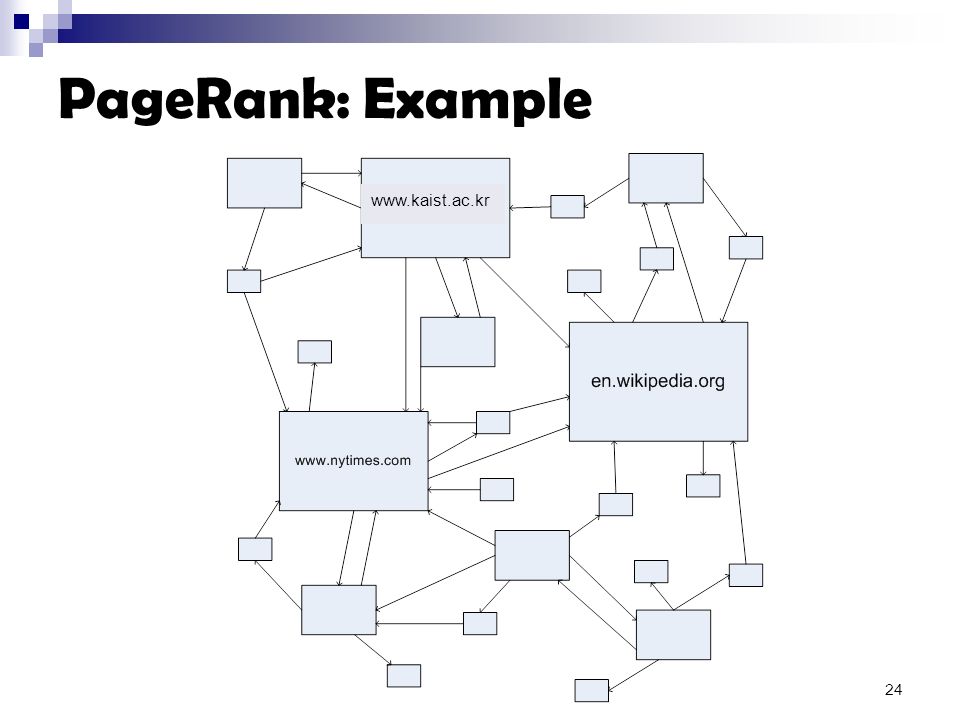 PageRank: Example

www.kaist.ac.kr

en.wikipedia.org

www.nytimes.com

24